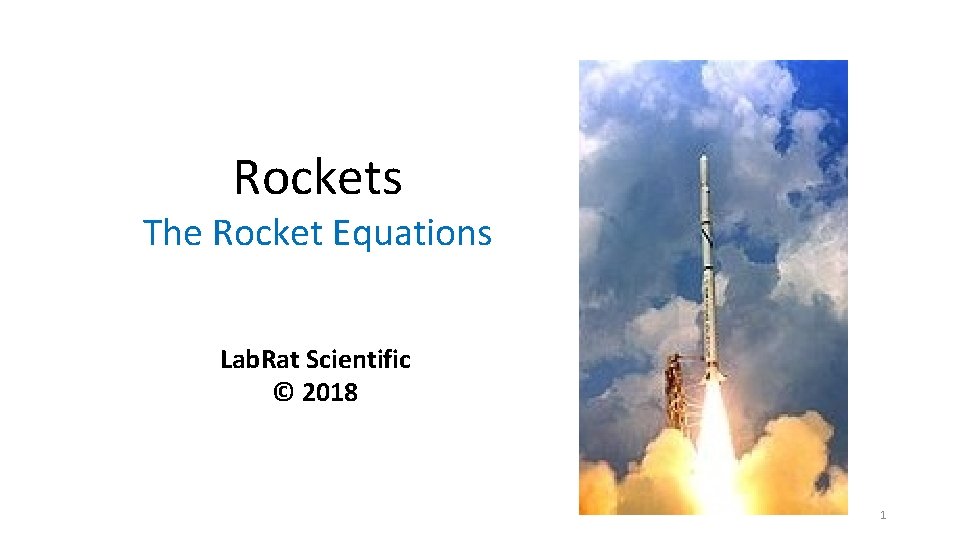 Rockets
The Rocket Equations

LabRat Scientific
© 2018

1